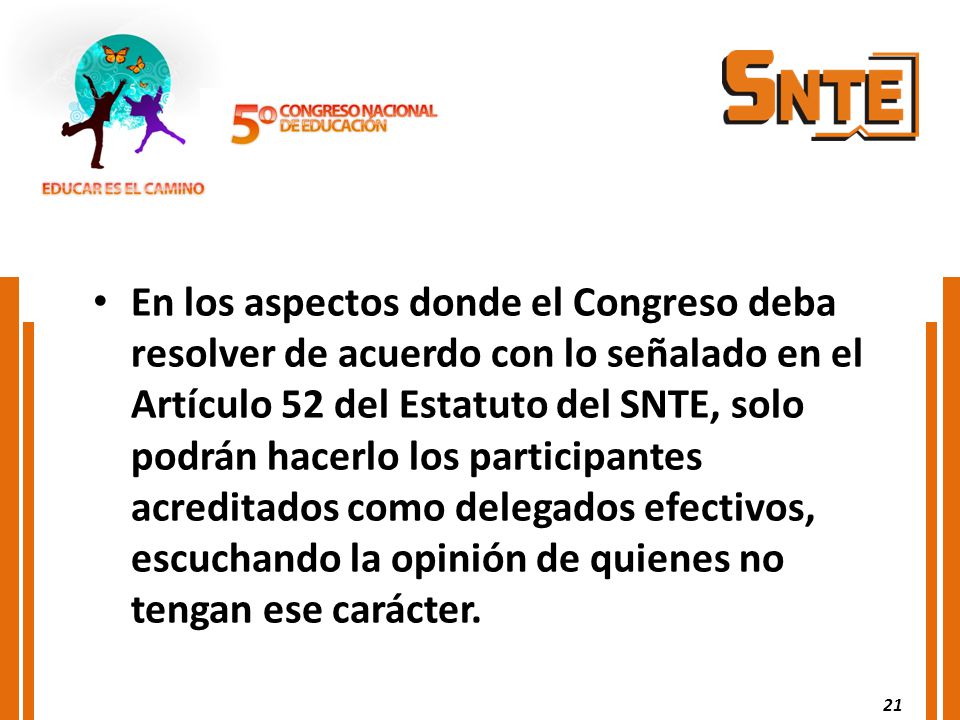 EDUCAR ES EL CAMINO

5º CONGRESO NACIONAL DE EDUCACIÓN

SNTE

• En los aspectos donde el Congreso deba resolver de acuerdo con lo señalado en el Artículo 52 del Estatuto del SNTE, solo podrán hacerlo los participantes acreditados como delegados efectivos, escuchando la opinión de quienes no tengan ese carácter.

21